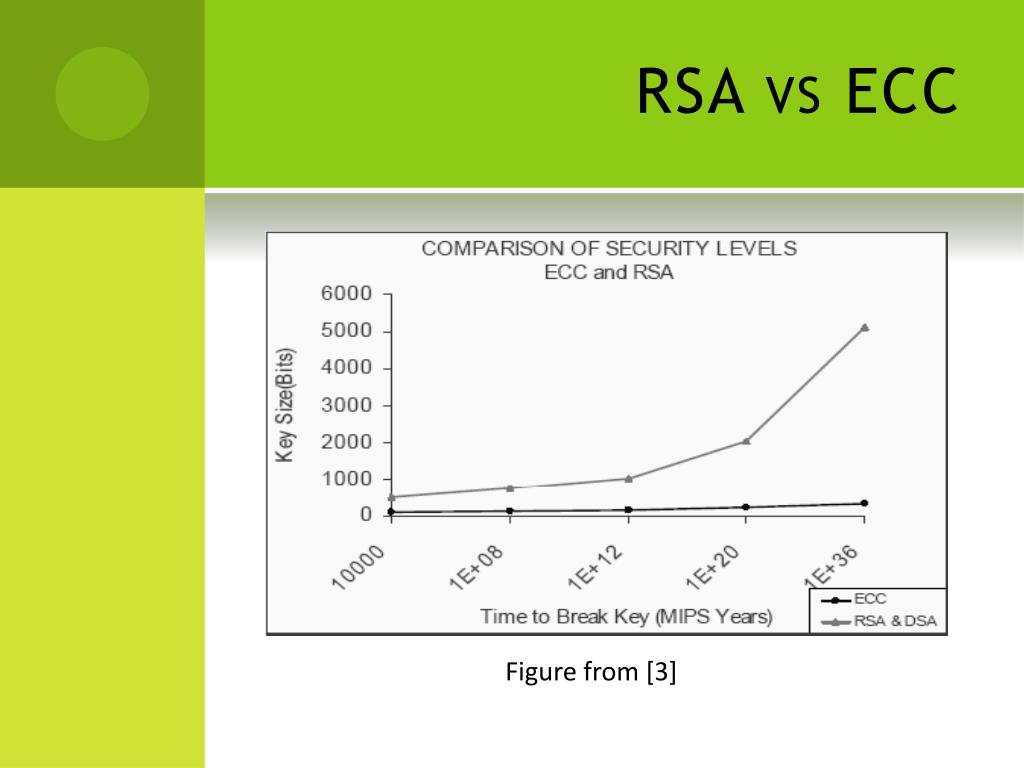 RSA vs ECC

COMPARISON OF SECURITY LEVELS
ECC and RSA

Key Size(Bits)

6000
5000
4000
3000
2000
1000
0

10000
1E+08
1E+12
1E+20
1E+36

Time to Break Key (MIPS Years)

ECC
RSA & DSA

Figure from [3]